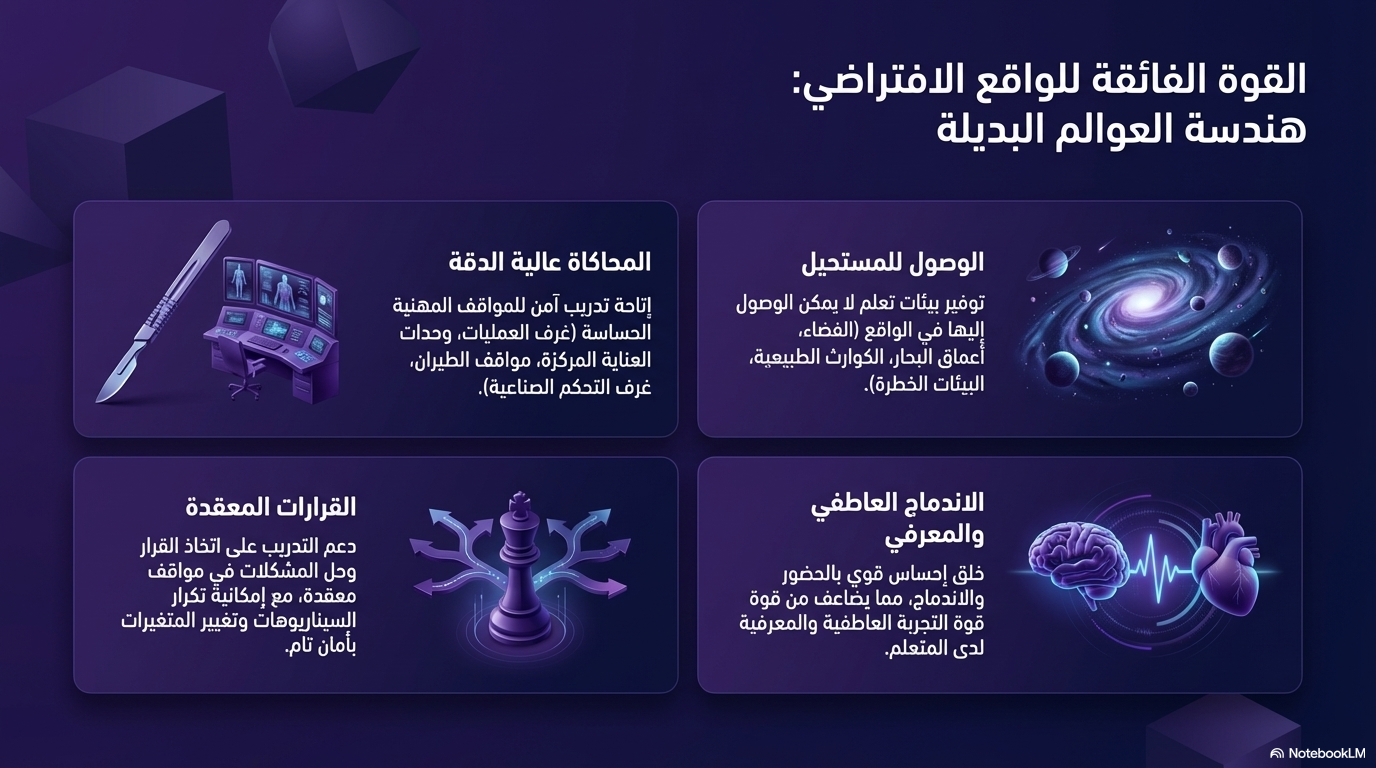 القوة الفائقة للواقع الافتراضي:
هندسة العوالم البديلة

الوصول للمستحيل

توفير بيئات تعلم لا يمكن الوصول إليها في الواقع (الفضاء، أعماق البحار، الكوارث الطبيعية، البيئات الخطرة).

المحاكاة عالية الدقة

إتاحة تدريب آمن للمواقف المهنية الحساسة (غرف العمليات، وحدات العناية المركزة، مواقف الطيران، غرف التحكم الصناعية).

الاندماج العاطفي والمعرفي

خلق إحساس قوي بالحضور والاندماج، مما يضاعف من قوة قوة التجربة العاطفية والمعرفية لدى المتعلم.

القرارات المعقدة

دعم التدريب على اتخاذ القرار وحل المشكلات في مواقف معقدة، مع إمكانية تكرار السيناريوهات وتغيير المتغيرات بأمان تام.

NotebookLM